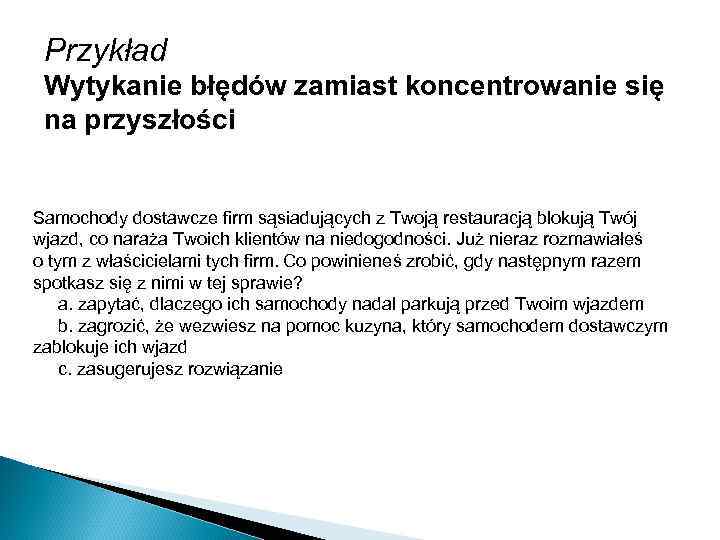 Przykład
Wytykanie błędów zamiast koncentrowanie się na przyszłości

Samochody dostawcze firm sąsiadujących z Twoją restauracją blokują Twój wjazd, co naraża Twoich klientów na niedogodności. Już nieraz rozmawiałeś o tym z właścicielami tych firm. Co powinieneś zrobić, gdy następnym razem spotkasz się z nimi w tej sprawie?

a. zapytać, dlaczego ich samochody nadal parkują przed Twoim wjazdem

b. zagrozić, że wezwiesz na pomoc kuzyna, który samochodem dostawczym zablokuje ich wjazd

c. zasugerujesz rozwiązanie